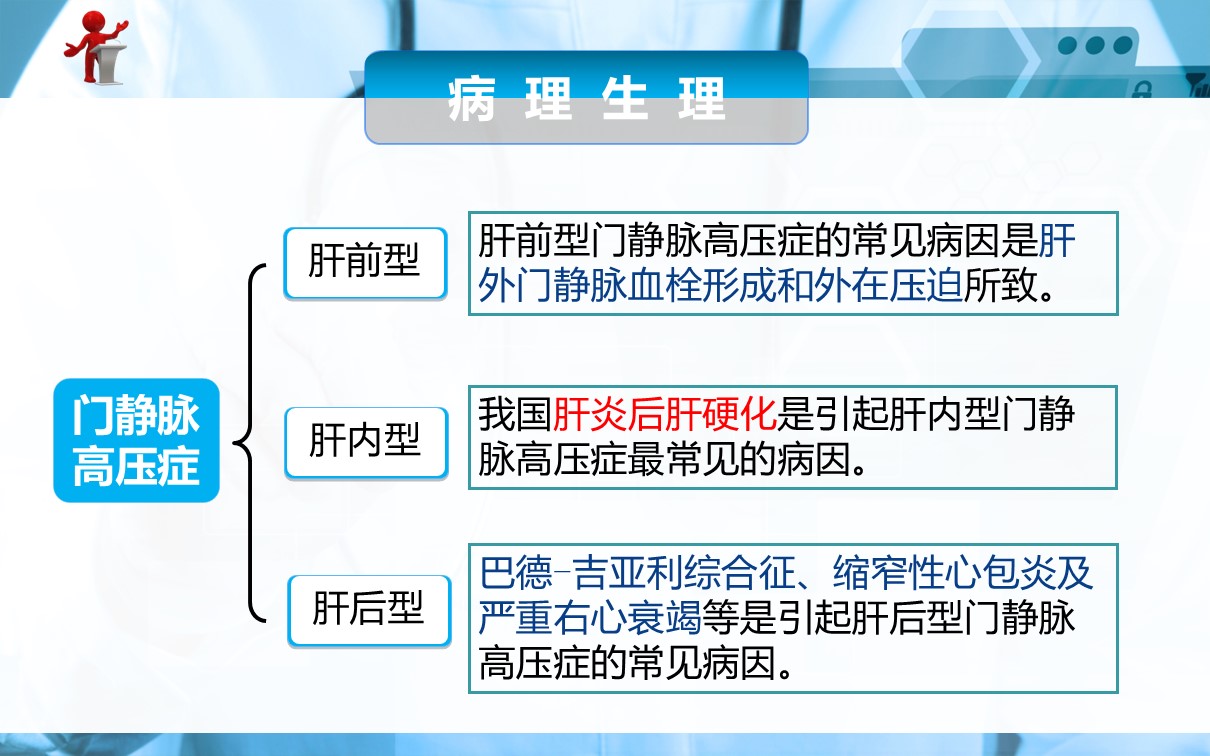 病理生理

门静脉高压症

肝前型

肝前型门静脉高压症的常见病因是肝外门静脉血栓形成和外在压迫所致。

肝内型

我国肝炎后肝硬化是引起肝内型门静脉高压症最常见的病因。

肝后型

巴德-吉亚利综合征、缩窄性心包炎及严重右心衰竭等是引起肝后型门静脉高压症的常见病因。